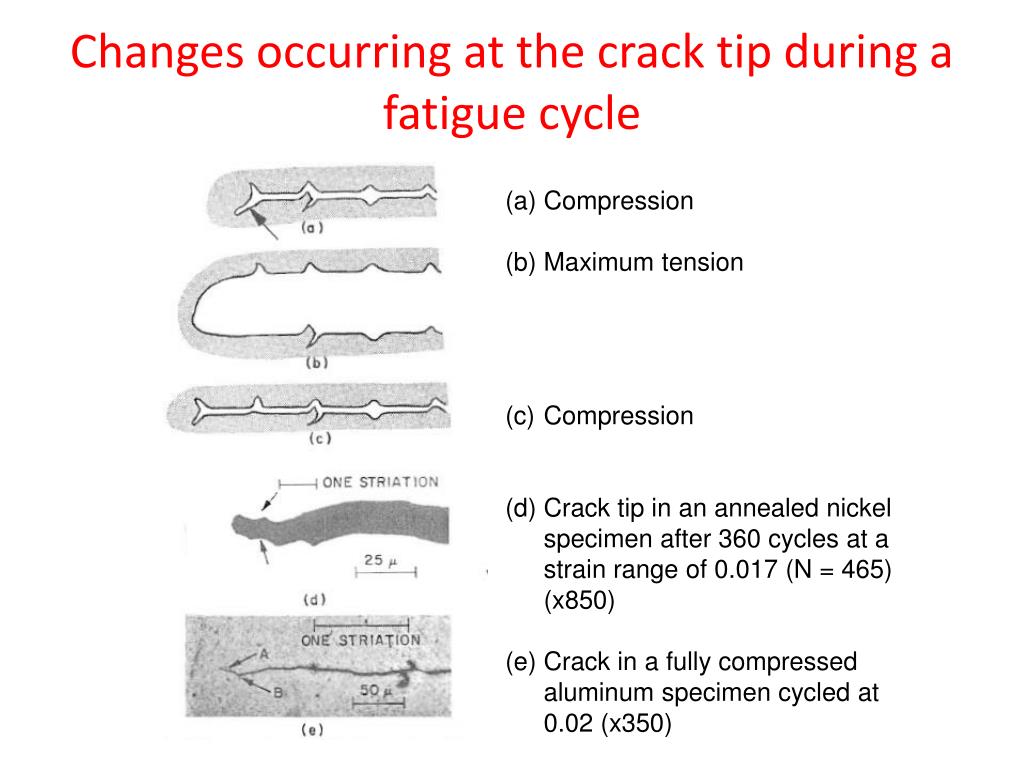 Changes occurring at the crack tip during a fatigue cycle

(a)

(b)

(c)

ONE STRIATION

25 μ

(d)

ONE STRIATION

A

B

50 μ

(e)

(a) Compression

(b) Maximum tension

(c) Compression

(d) Crack tip in an annealed nickel specimen after 360 cycles at a strain range of 0.017 (N = 465) (x850)

(e) Crack in a fully compressed aluminum specimen cycled at 0.02 (x350)